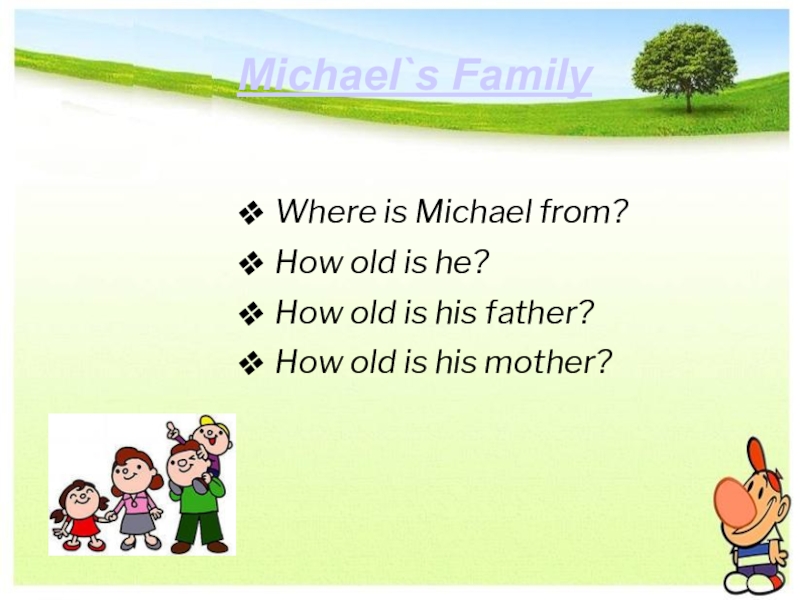 Michael`s Family

❖ Where is Michael from?
❖ How old is he?
❖ How old is his father?
❖ How old is his mother?